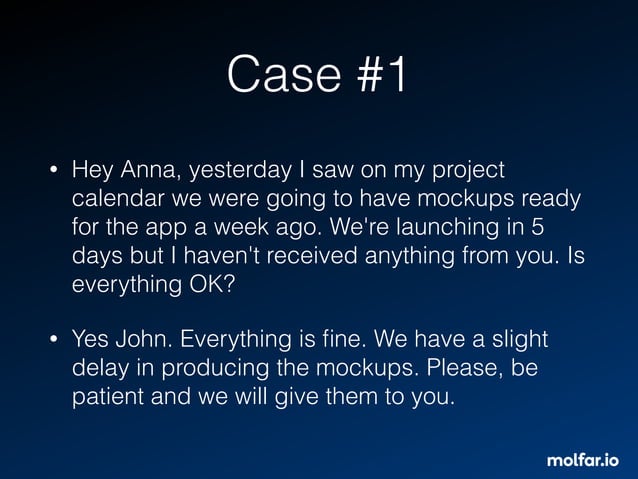 Case #1

• Hey Anna, yesterday I saw on my project calendar we were going to have mockups ready for the app a week ago. We're launching in 5 days but I haven't received anything from you. Is everything OK?

• Yes John. Everything is fine. We have a slight delay in producing the mockups. Please, be patient and we will give them to you.

molfar.io